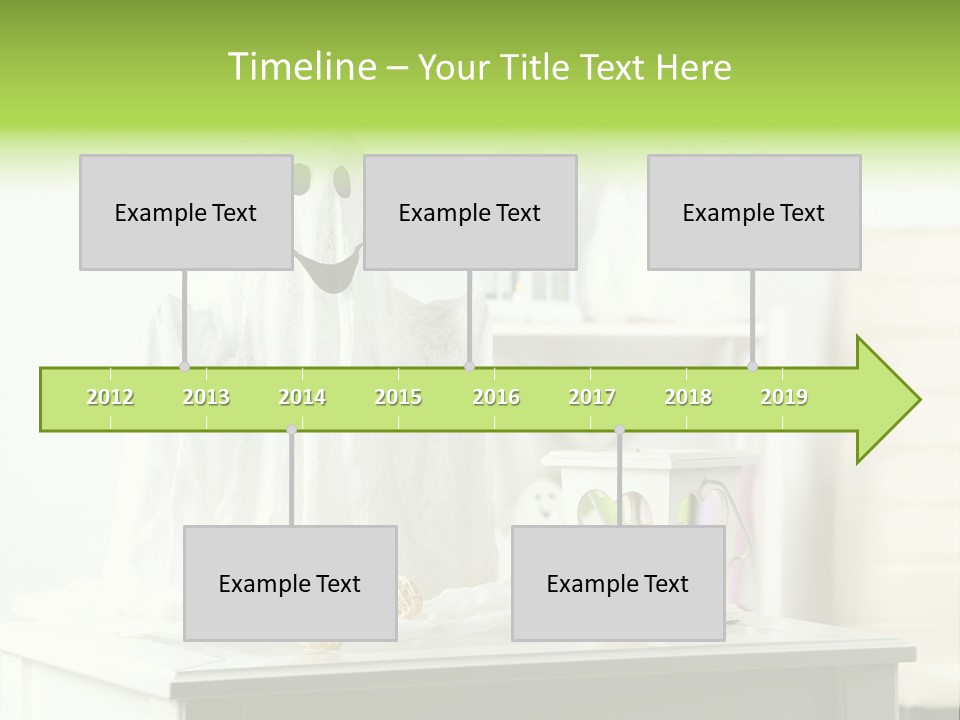 Timeline – Your Title Text Here

Example Text

Example Text

Example Text

2012 2013 2014 2015 2016 2017 2018 2019

Example Text

Example Text